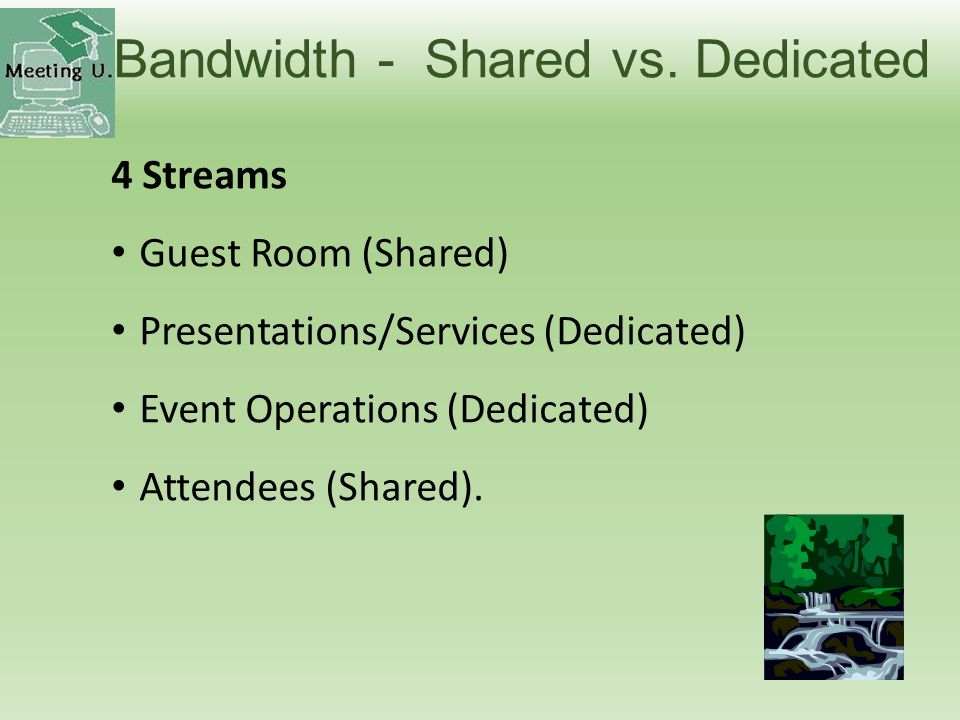 Meeting U.

Bandwidth - Shared vs. Dedicated

4 Streams

• Guest Room (Shared)

• Presentations/Services (Dedicated)

• Event Operations (Dedicated)

• Attendees (Shared).